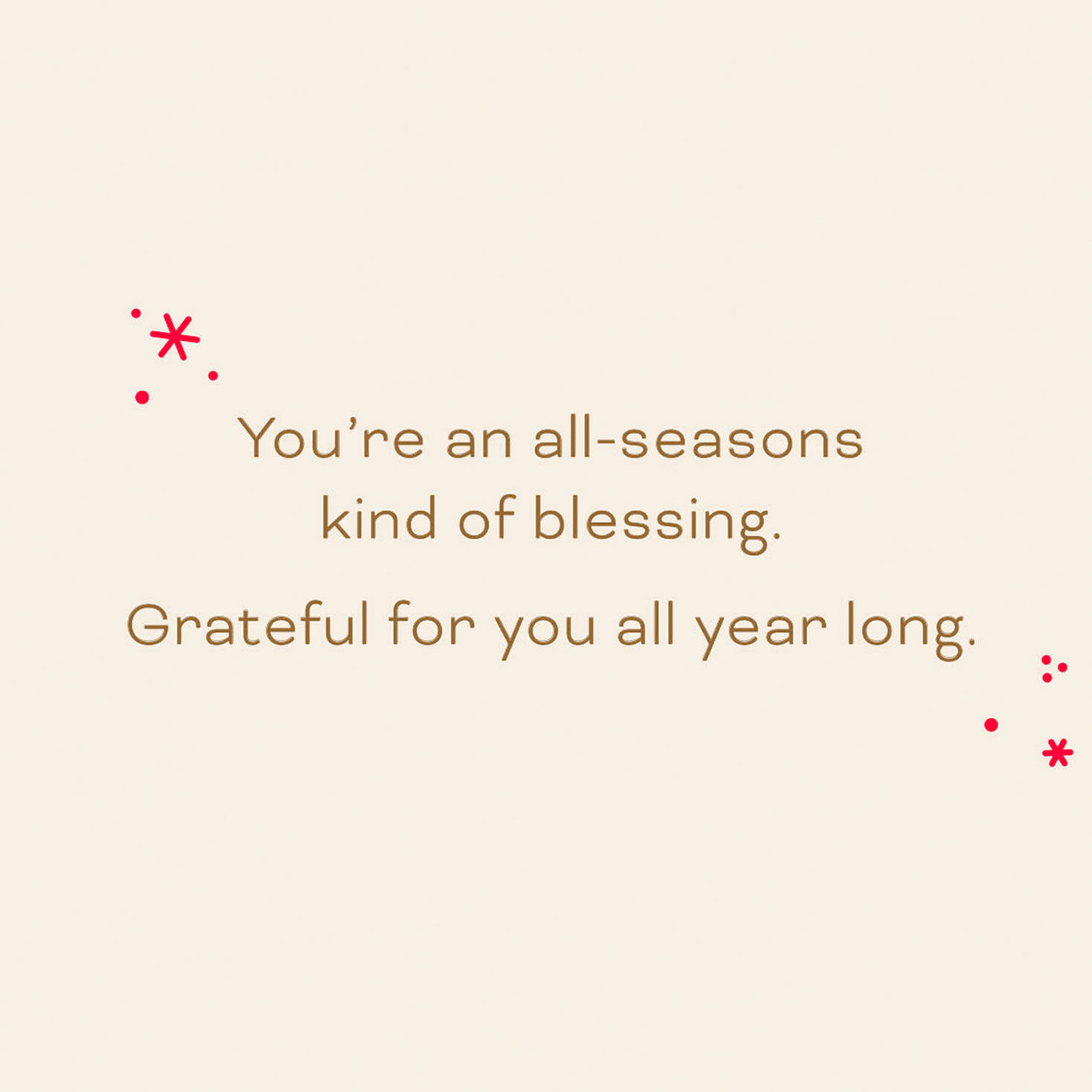 You’re an all-seasons kind of blessing.

Grateful for you all year long.